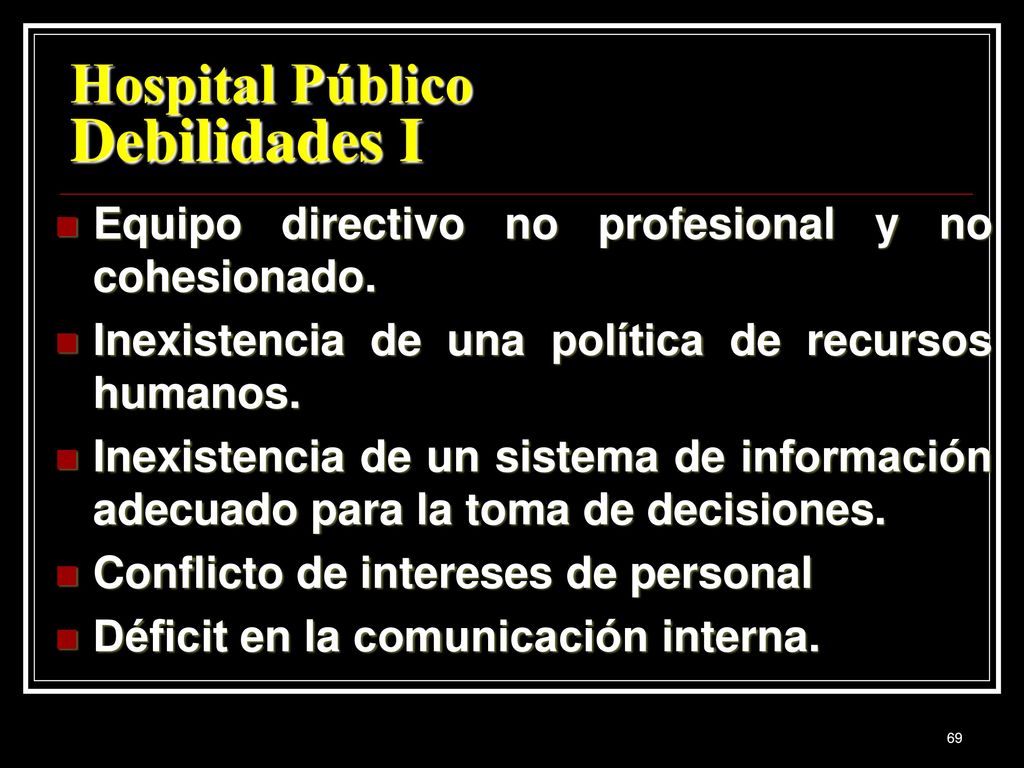 Hospital Público
Debilidades I

Equipo directivo no profesional y no cohesionado.

Inexistencia de una política de recursos humanos.

Inexistencia de un sistema de información adecuado para la toma de decisiones.

Conflicto de intereses de personal

Déficit en la comunicación interna.

69